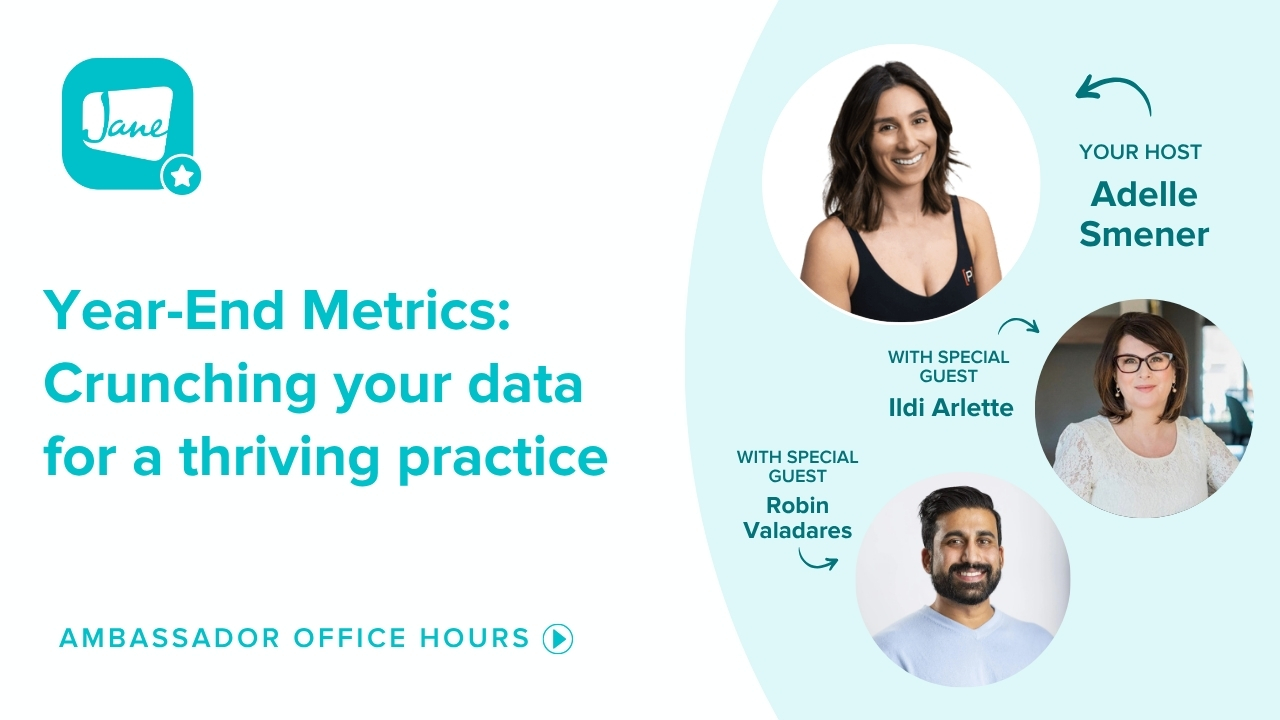 Jane

Year-End Metrics: Crunching your data for a thriving practice

AMBASSADOR OFFICE HOURS

YOUR HOST
Adelle Smener

WITH SPECIAL GUEST
Ildi Arlette

WITH SPECIAL GUEST
Robin Valadares